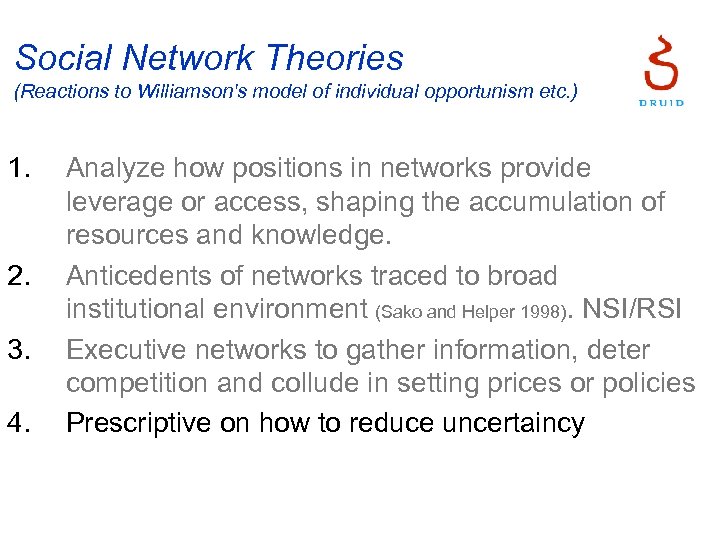 Social Network Theories
(Reactions to Williamson's model of individual opportunism etc.)

DRUID

1. Analyze how positions in networks provide leverage or access, shaping the accumulation of resources and knowledge.
2. Anticedents of networks traced to broad institutional environment (Sako and Helper 1998). NSI/RSI
3. Executive networks to gather information, deter competition and collude in setting prices or policies
4. Prescriptive on how to reduce uncertaincy